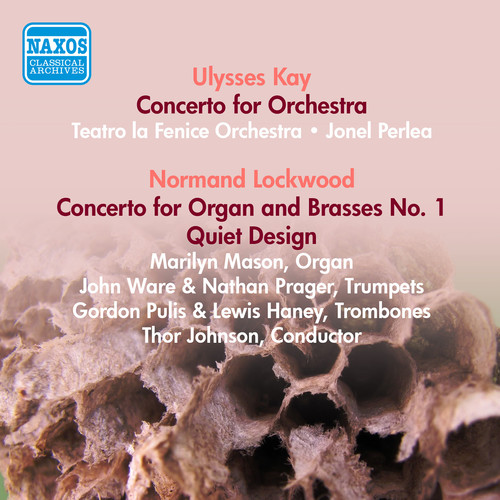 NAXOS
CLASSICAL
ARCHIVES

Ulysses Kay
Concerto for Orchestra
Teatro la Fenice Orchestra • Jonel Perlea

Normand Lockwood
Concerto for Organ and Brasses No. 1
Quiet Design
Marilyn Mason, Organ
John Ware & Nathan Prager, Trumpets
Gordon Pulis & Lewis Haney, Trombones
Thor Johnson, Conductor